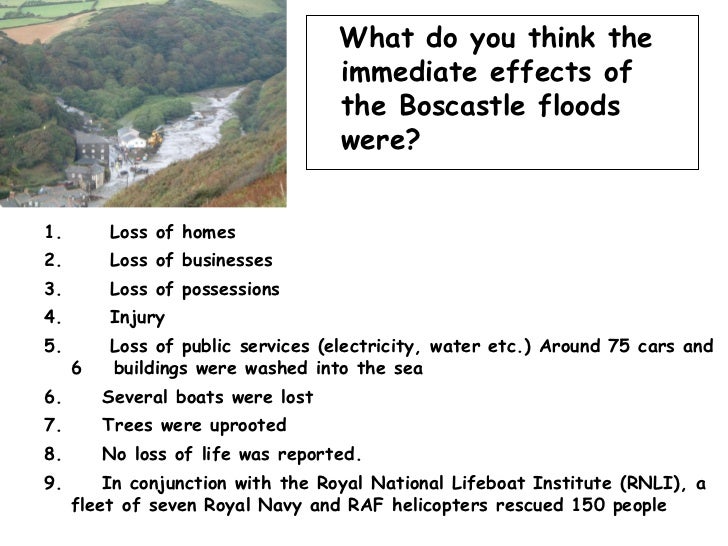 What do you think the immediate effects of the Boscastle floods were?

1. Loss of homes
2. Loss of businesses
3. Loss of possessions
4. Injury
5. Loss of public services (electricity, water etc.) Around 75 cars and 6 buildings were washed into the sea
6. Several boats were lost
7. Trees were uprooted
8. No loss of life was reported.
9. In conjunction with the Royal National Lifeboat Institute (RNLI), a fleet of seven Royal Navy and RAF helicopters rescued 150 people